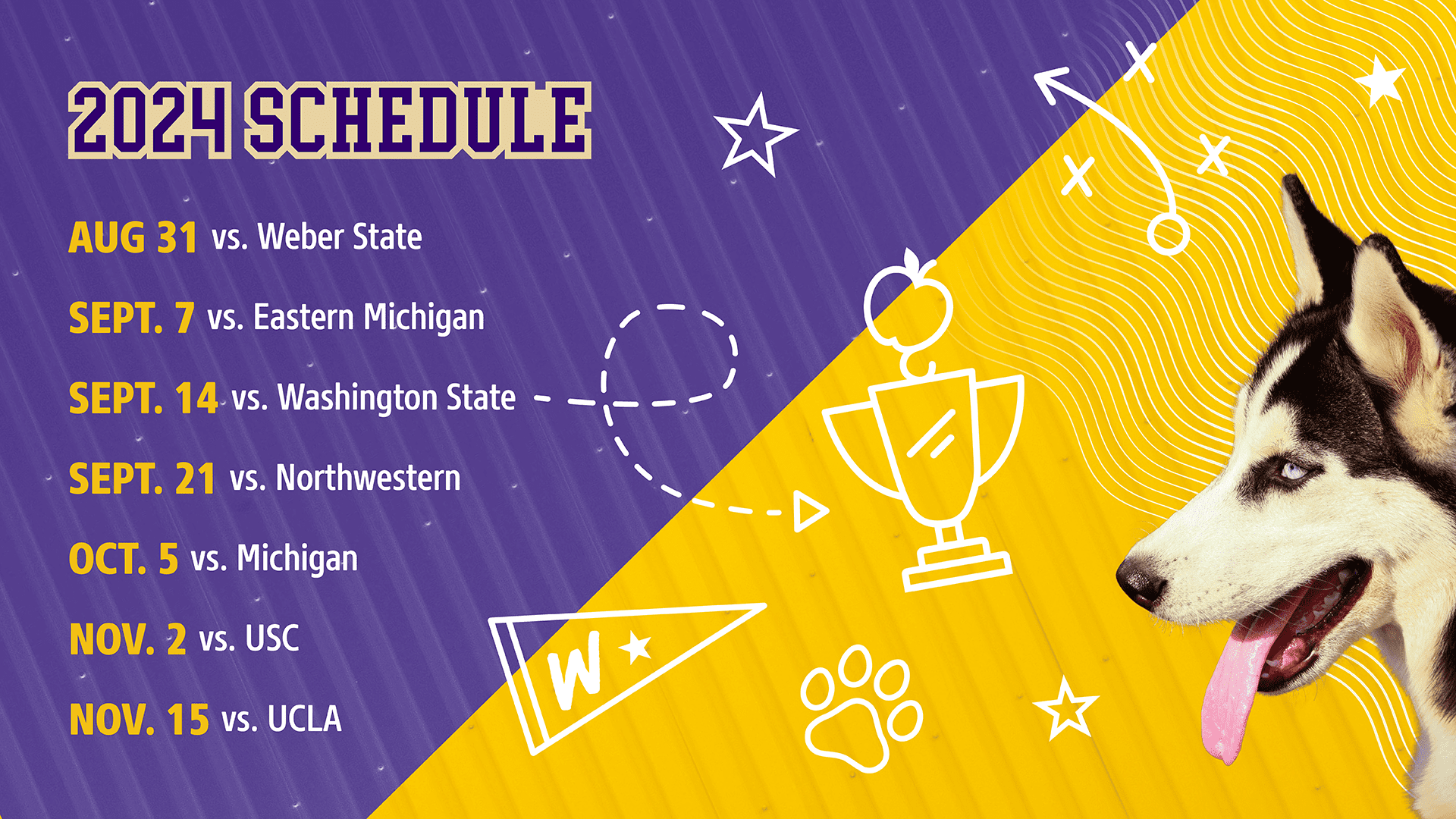 2024 SCHEDULE

AUG 31 vs. Weber State

SEPT. 7 vs. Eastern Michigan

SEPT. 14 vs. Washington State

SEPT. 21 vs. Northwestern

OCT. 5 vs. Michigan

NOV. 2 vs. USC

NOV. 15 vs. UCLA

W